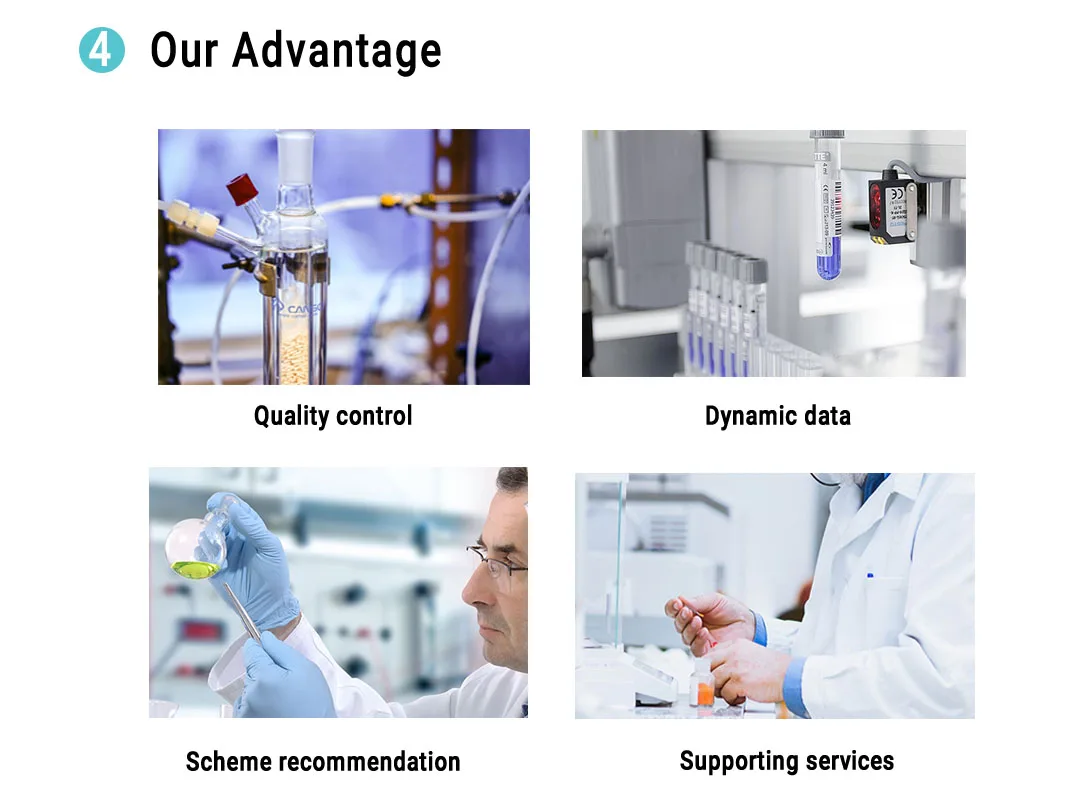 4 Our Advantage

Quality control

Dynamic data

Scheme recommendation

Supporting services